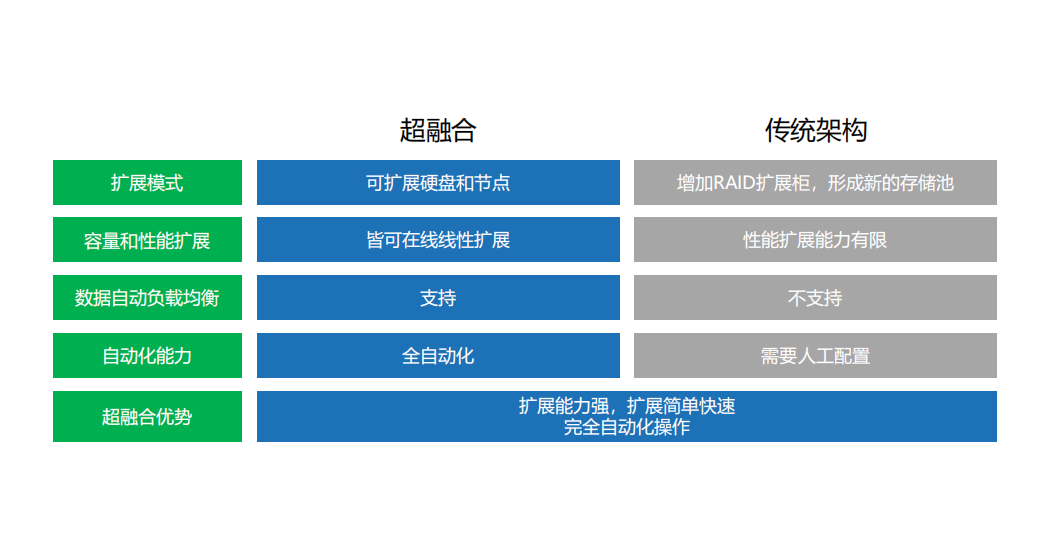 |  | 超融合 | 传统架构 |
|---|---|---|
| 扩展模式 | 可扩展硬盘和节点 | 增加RAID扩展柜，形成新的存储池 |
| 容量和性能扩展 | 皆可在线线性扩展 | 性能扩展能力有限 |
| 数据自动负载均衡 | 支持 | 不支持 |
| 自动化能力 | 全自动化 | 需要人工配置 |
| 超融合优势 | 扩展能力强，扩展简单快速 完全自动化操作 |  |